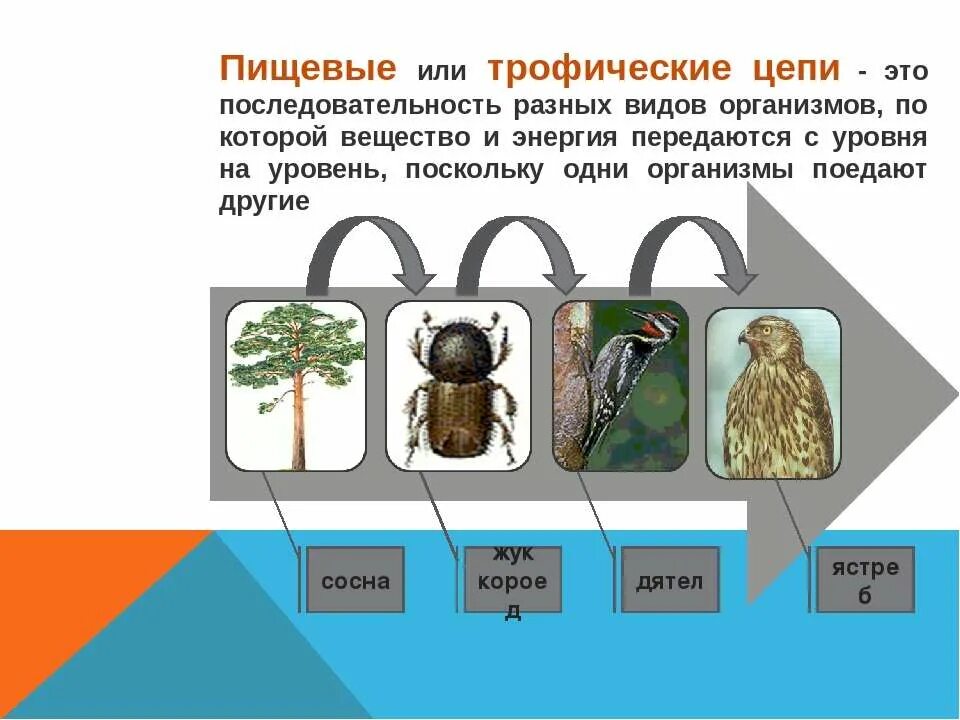 Пищевые или трофические цепи - это последовательность разных видов организмов, по которой вещество и энергия передаются с уровня на уровень, поскольку одни организмы поедают другие

сосна

жук короед

дятел

ястреб